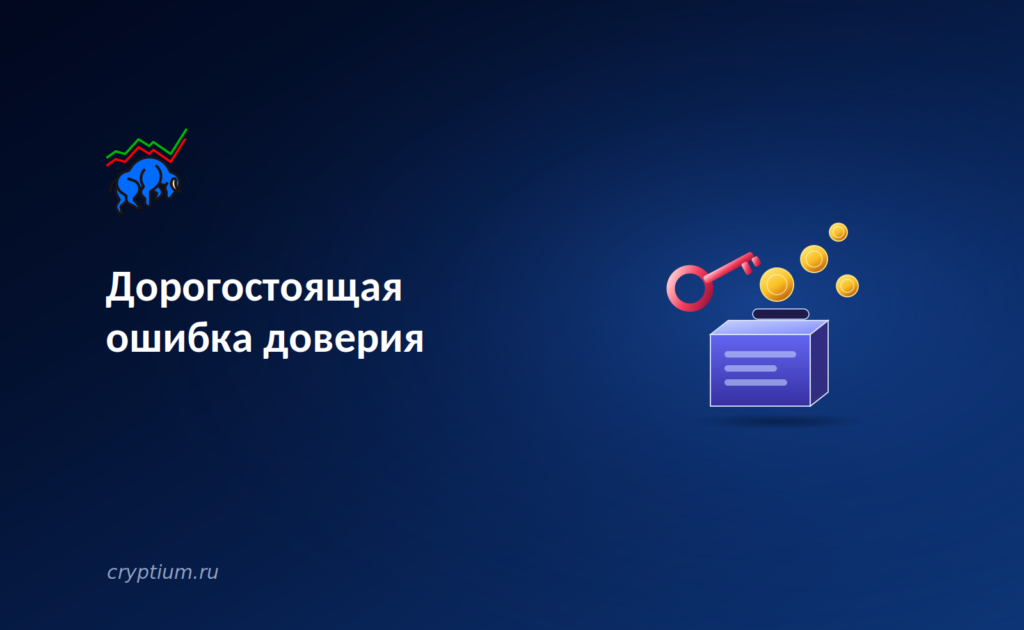 Дорогостоящая ошибка доверия

cryptium.ru